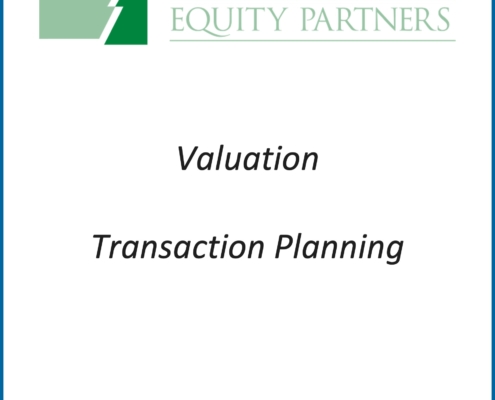 EQUITY PARTNERS

Valuation

Transaction Planning